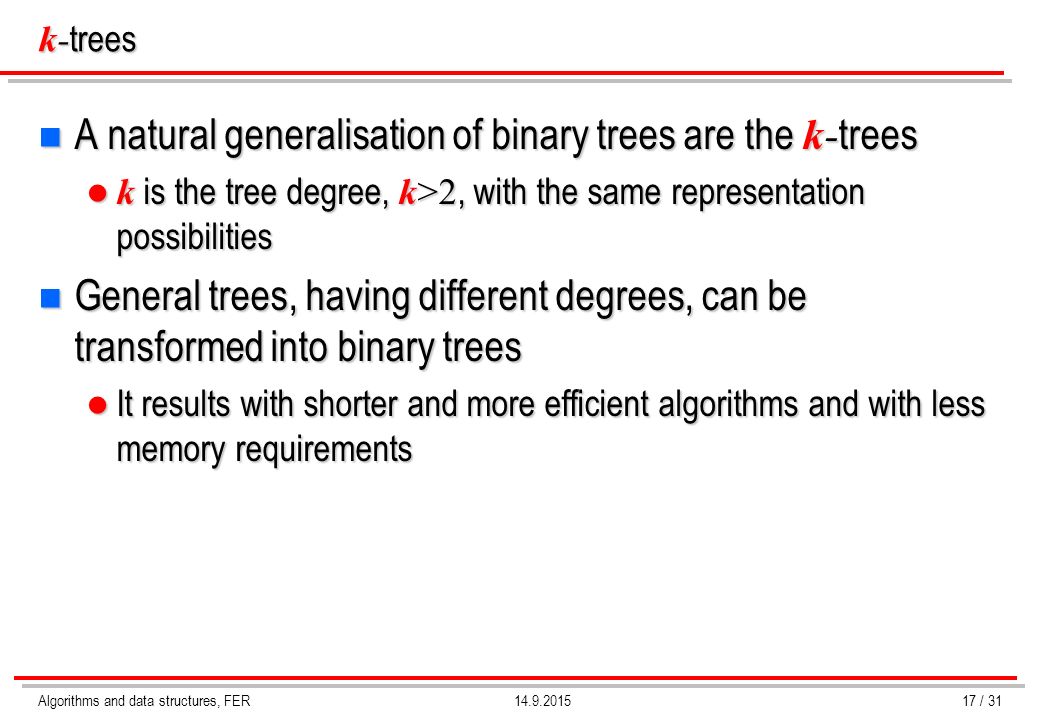 $k$-trees

A natural generalisation of binary trees are the $k$-trees

$k$ is the tree degree, $k>2$, with the same representation possibilities

General trees, having different degrees, can be transformed into binary trees

It results with shorter and more efficient algorithms and with less memory requirements

Algorithms and data structures, FER 14.9.2015 17 / 31